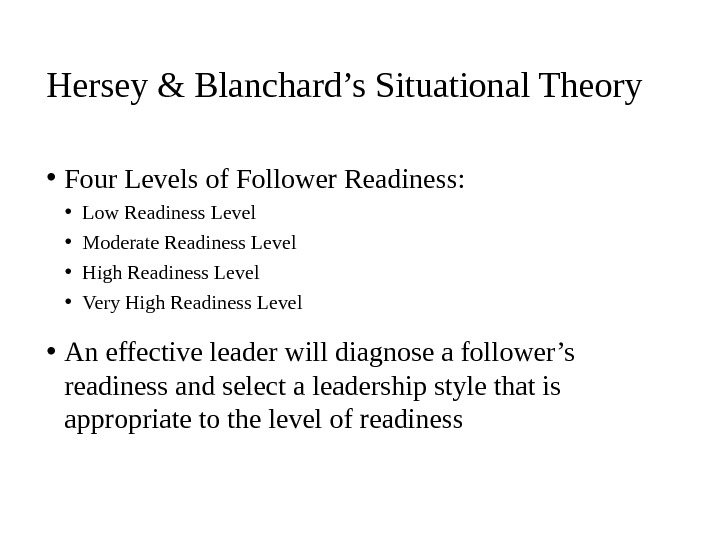 Hersey & Blanchard’s Situational Theory

• Four Levels of Follower Readiness:
  • Low Readiness Level
  • Moderate Readiness Level
  • High Readiness Level
  • Very High Readiness Level

• An effective leader will diagnose a follower’s readiness and select a leadership style that is appropriate to the level of readiness